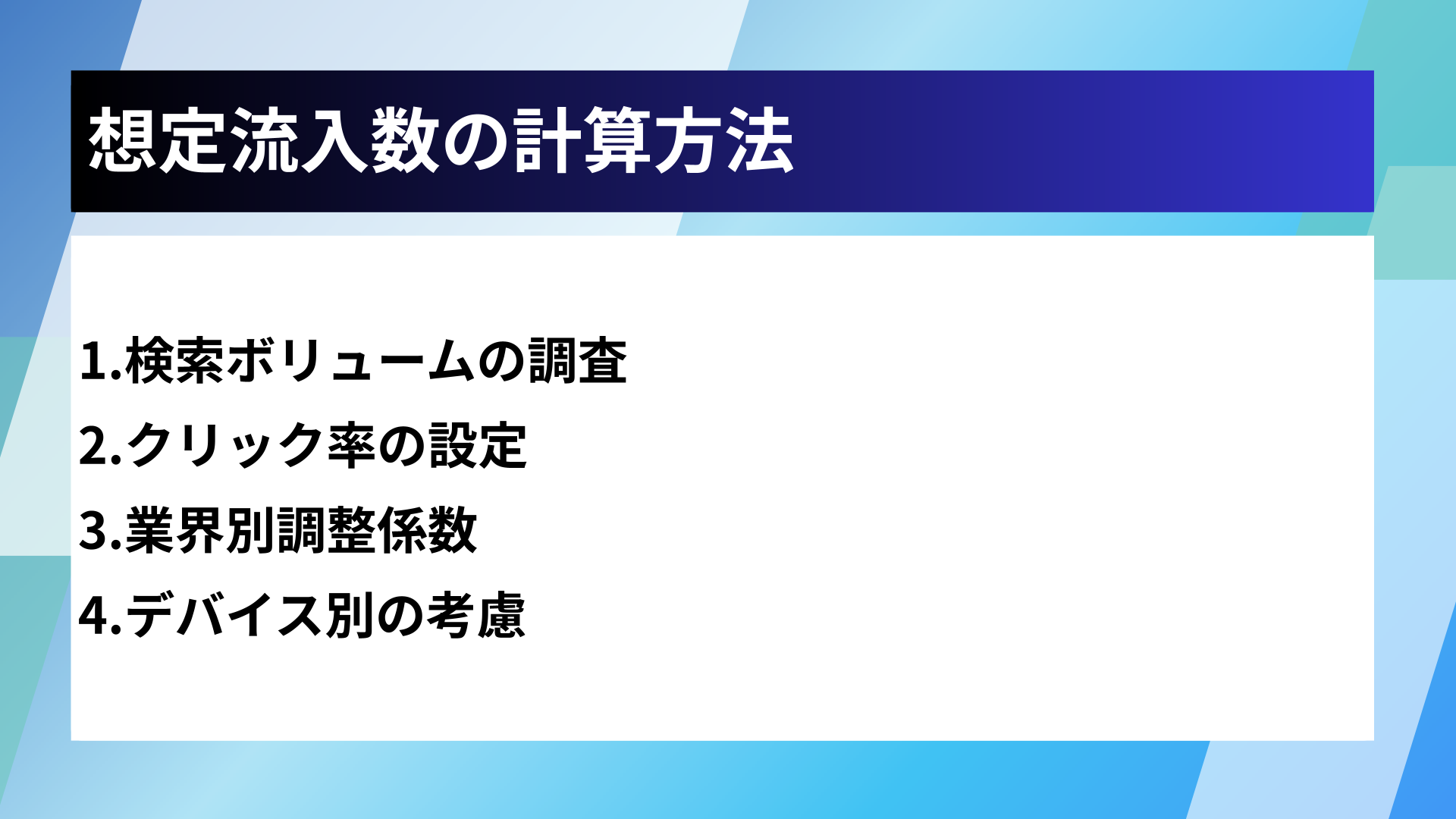 想定流入数の計算方法

1.検索ボリュームの調査
2.クリック率の設定
3.業界別調整係数
4.デバイス別の考慮